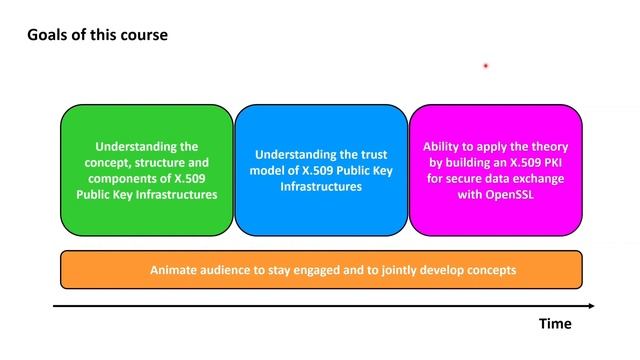 Goals of this course

Understanding the concept, structure and components of X.509 Public Key Infrastructures

Understanding the trust model of X.509 Public Key Infrastructures

Ability to apply the theory by building an X.509 PKI for secure data exchange with OpenSSL

Animate audience to stay engaged and to jointly develop concepts

Time